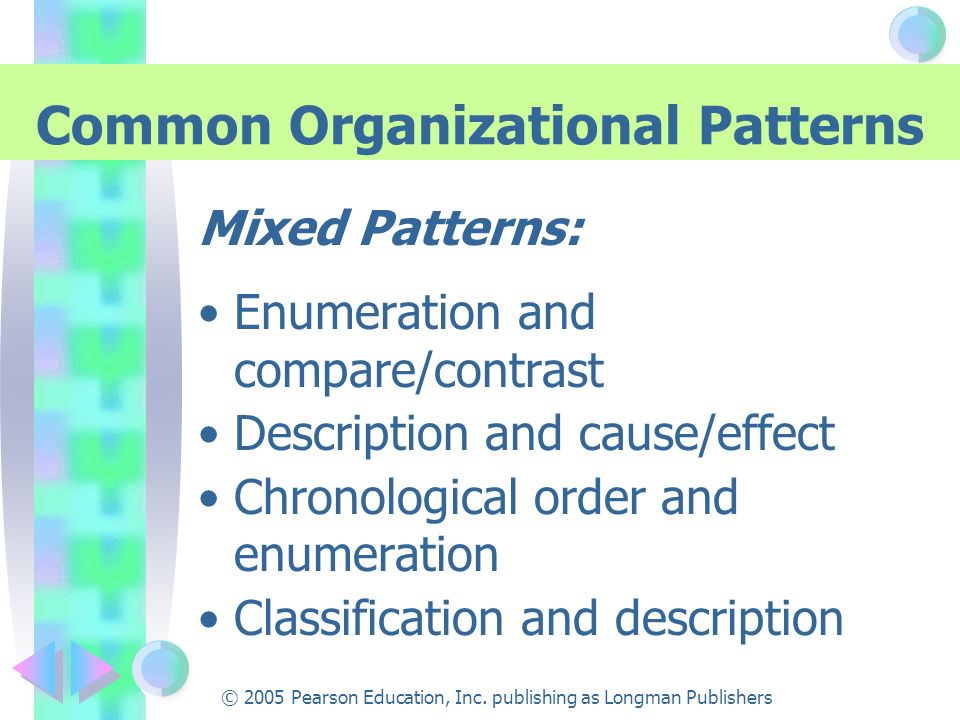 Common Organizational Patterns

Mixed Patterns:

• Enumeration and compare/contrast
• Description and cause/effect
• Chronological order and enumeration
• Classification and description

© 2005 Pearson Education, Inc. publishing as Longman Publishers